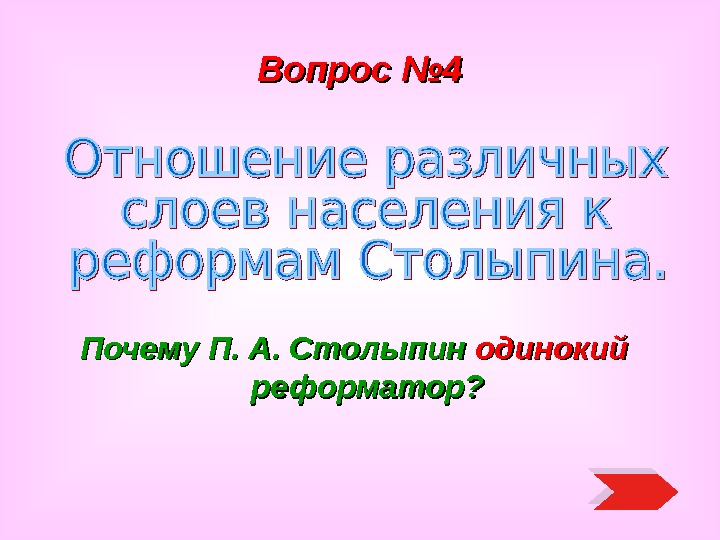 Вопрос №4

Отношение различных слоев населения к реформам Столыпина.

Почему П. А. Столыпин одинокий реформатор?